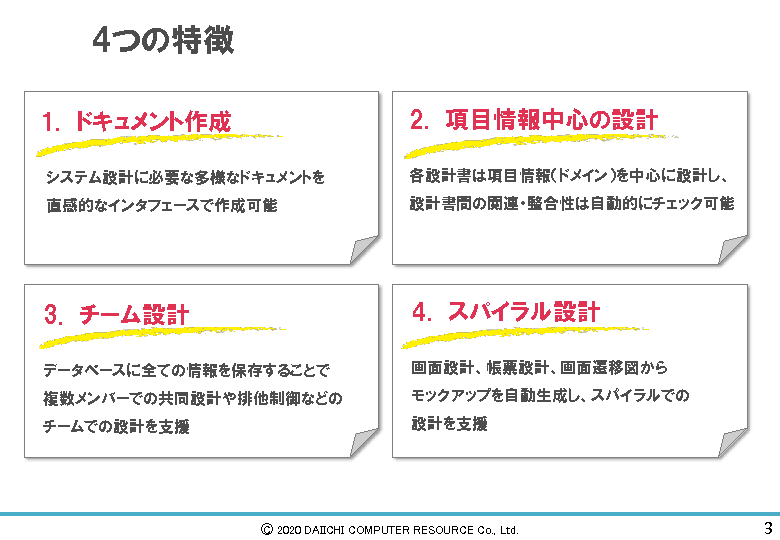 4つの特徴

1. ドキュメント作成

システム設計に必要な多様なドキュメントを直感的なインタフェースで作成可能

2. 項目情報中心の設計

各設計書は項目情報(ドメイン)を中心に設計し、設計書間の関連・整合性は自動的にチェック可能

3. チーム設計

データベースに全ての情報を保存することで複数メンバーでの共同設計や排他制御などのチームでの設計を支援

4. スパイラル設計

画面設計、帳票設計、画面遷移図からモックアップを自動生成し、スパイラルでの設計を支援

© 2020 DAIICHI COMPUTER RESOURCE Co., Ltd.

3